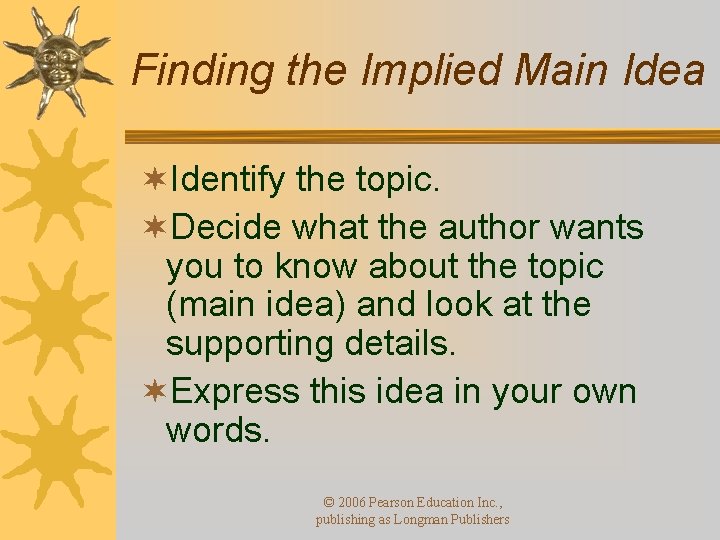 Finding the Implied Main Idea

Identify the topic.

Decide what the author wants you to know about the topic (main idea) and look at the supporting details.

Express this idea in your own words.

© 2006 Pearson Education Inc., publishing as Longman Publishers